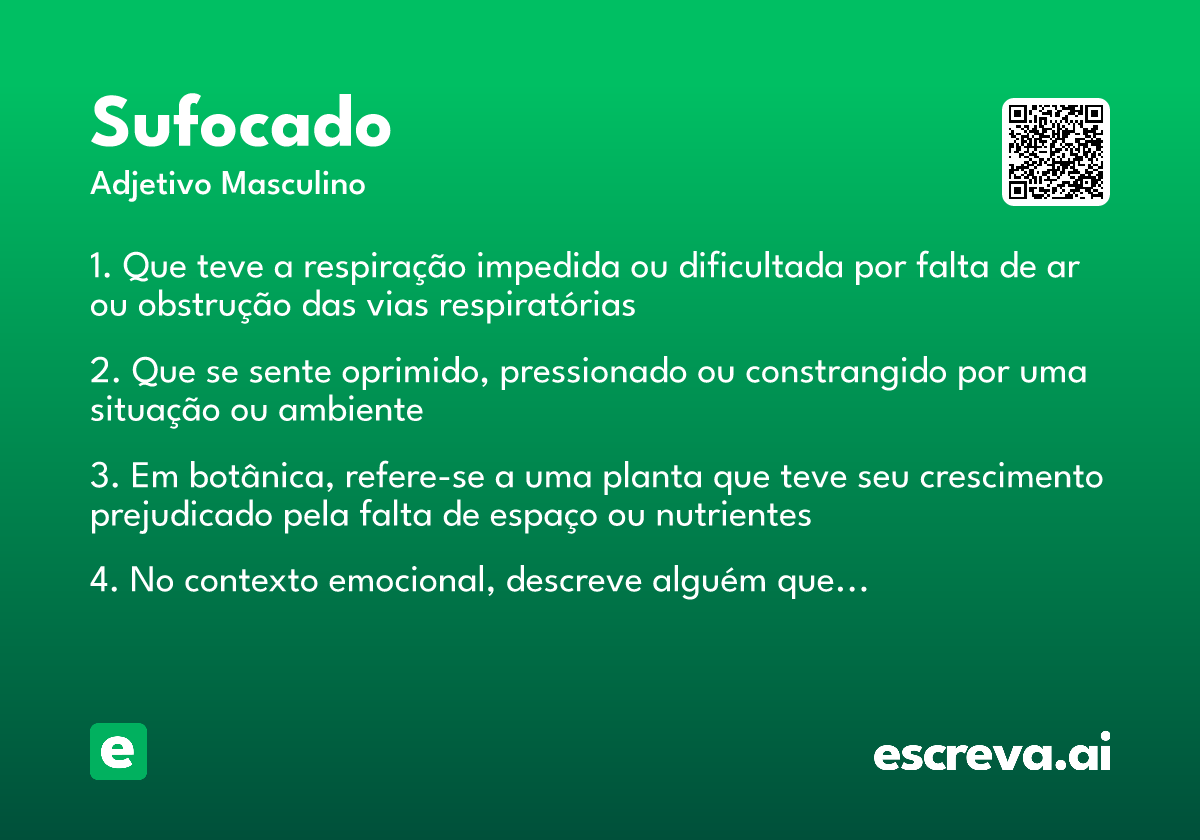 Sufocado
Adjetivo Masculino

1. Que teve a respiração impedida ou dificultada por falta de ar ou obstrução das vias respiratórias

2. Que se sente oprimido, pressionado ou constrangido por uma situação ou ambiente

3. Em botânica, refere-se a uma planta que teve seu crescimento prejudicado pela falta de espaço ou nutrientes

4. No contexto emocional, descreve alguém que...

e

escreva.ai